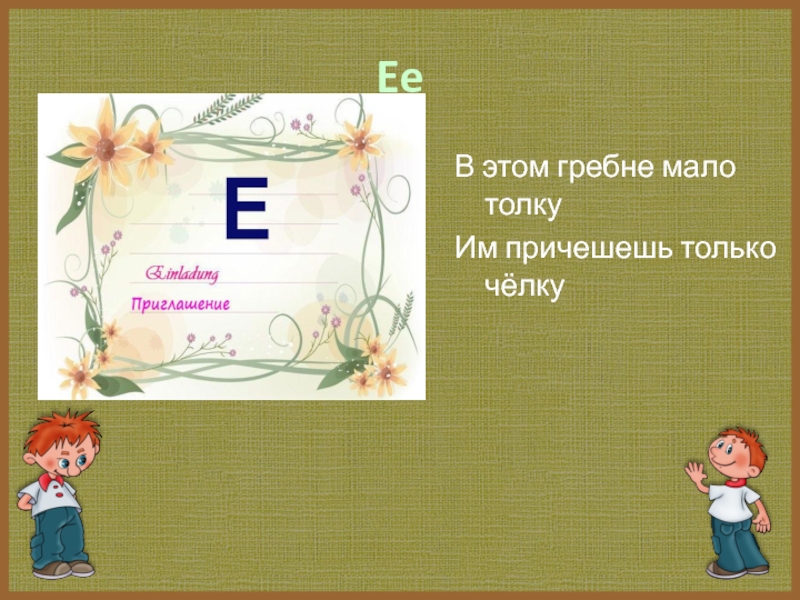 Ee

E

Einladung

Приглашение

В этом гребне мало толку

Им причешешь только чёлку